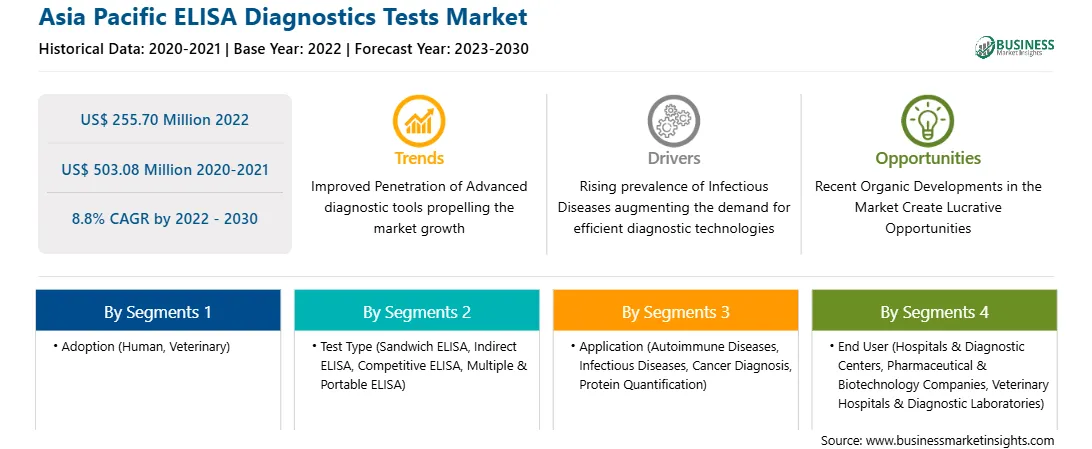 Asia Pacific ELISA Diagnostics Tests Market
Historical Data: 2020-2021 | Base Year: 2022 | Forecast Year: 2023-2030

BUSINESS
Market Insights

US$ 255.70 Million 2022

US$ 503.08 Million 2020-2021

8.8% CAGR by 2022 - 2030

Trends
Improved Penetration of Advanced diagnostic tools propelling the market growth

Drivers
Rising prevalence of Infectious Diseases augmenting the demand for efficient diagnostic technologies

Opportunities
Recent Organic Developments in the Market Create Lucrative Opportunities

By Segments 1
• Adoption (Human, Veterinary)

By Segments 2
• Test Type (Sandwich ELISA, Indirect ELISA, Competitive ELISA, Multiple & Portable ELISA)

By Segments 3
• Application (Autoimmune Diseases, Infectious Diseases, Cancer Diagnosis, Protein Quantification)

By Segments 4
• End User (Hospitals & Diagnostic Centers, Pharmaceutical & Biotechnology Companies, Veterinary Hospitals & Diagnostic Laboratories)

Source: www.businessmarketinsights.com